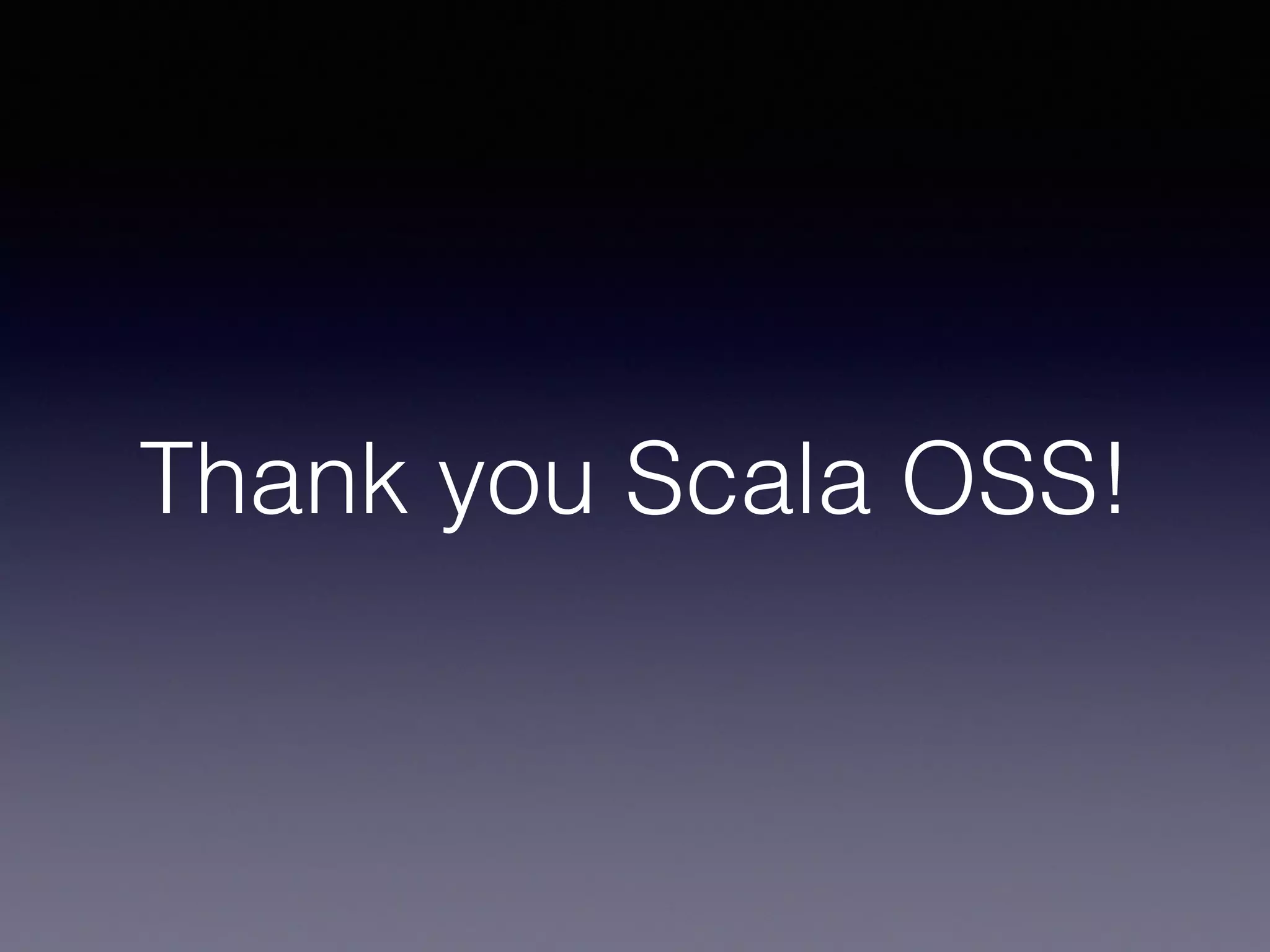 Thank you Scala OSS!